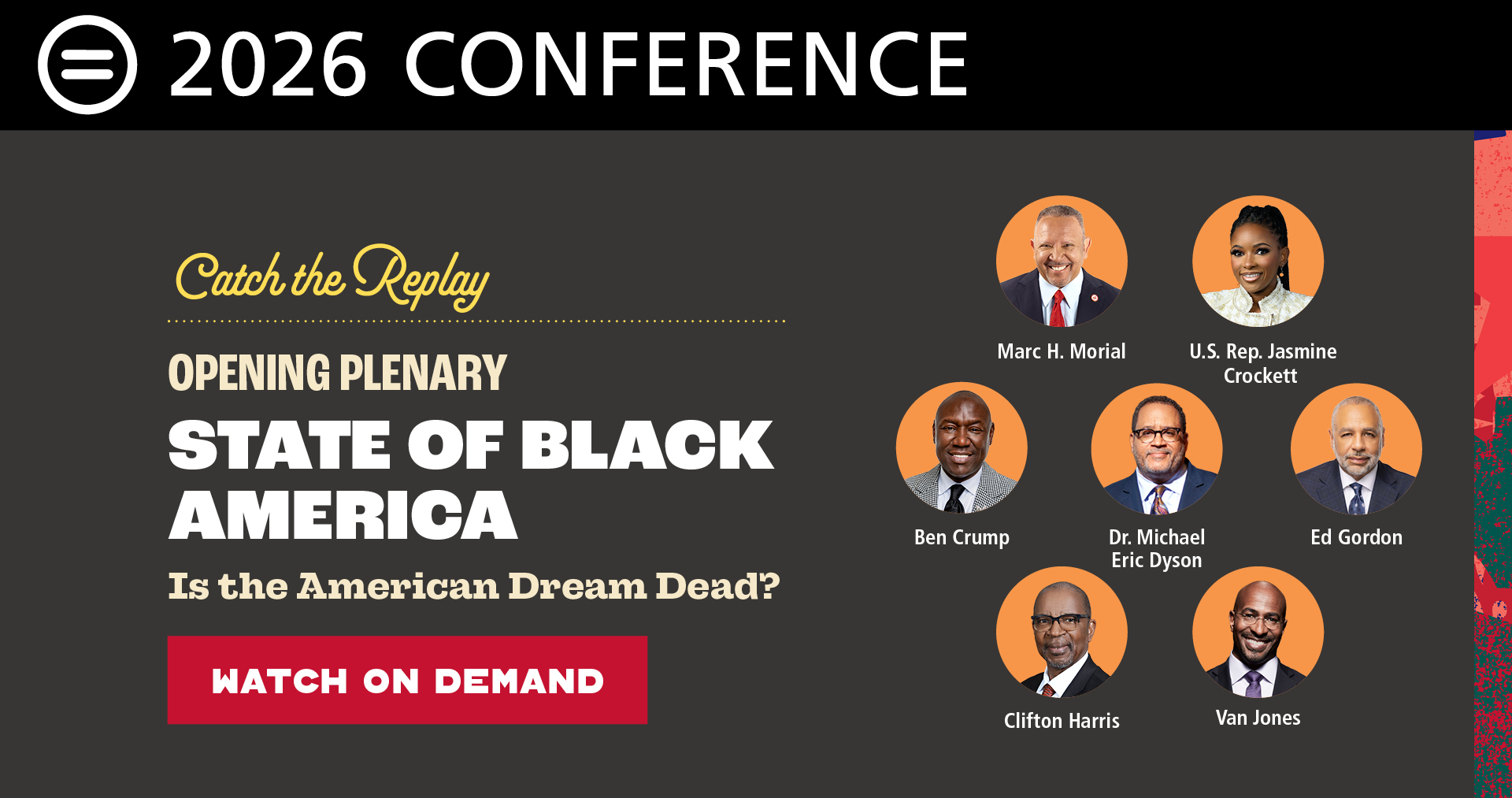 2026 CONFERENCE

Catch the Replay

OPENING PLENARY

STATE OF BLACK AMERICA

Is the American Dream Dead?

WATCH ON DEMAND

Marc H. Morial

U.S. Rep. Jasmine Crockett

Ben Crump

Dr. Michael Eric Dyson

Ed Gordon

Clifton Harris

Van Jones